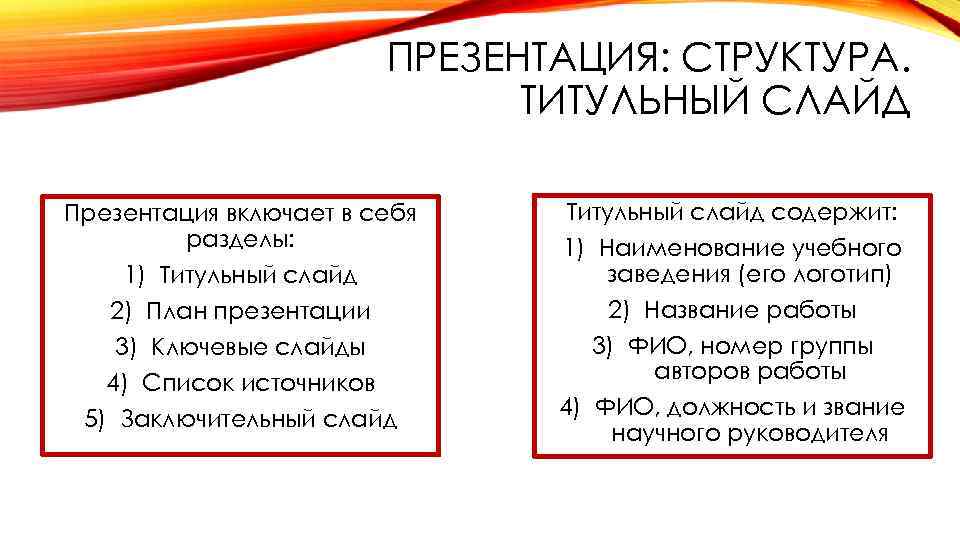 ПРЕЗЕНТАЦИЯ: СТРУКТУРА. ТИТУЛЬНЫЙ СЛАЙД

Презентация включает в себя разделы:
1) Титульный слайд
2) План презентации
3) Ключевые слайды
4) Список источников
5) Заключительный слайд

Титульный слайд содержит:
1) Наименование учебного заведения (его логотип)
2) Название работы
3) ФИО, номер группы авторов работы
4) ФИО, должность и звание научного руководителя